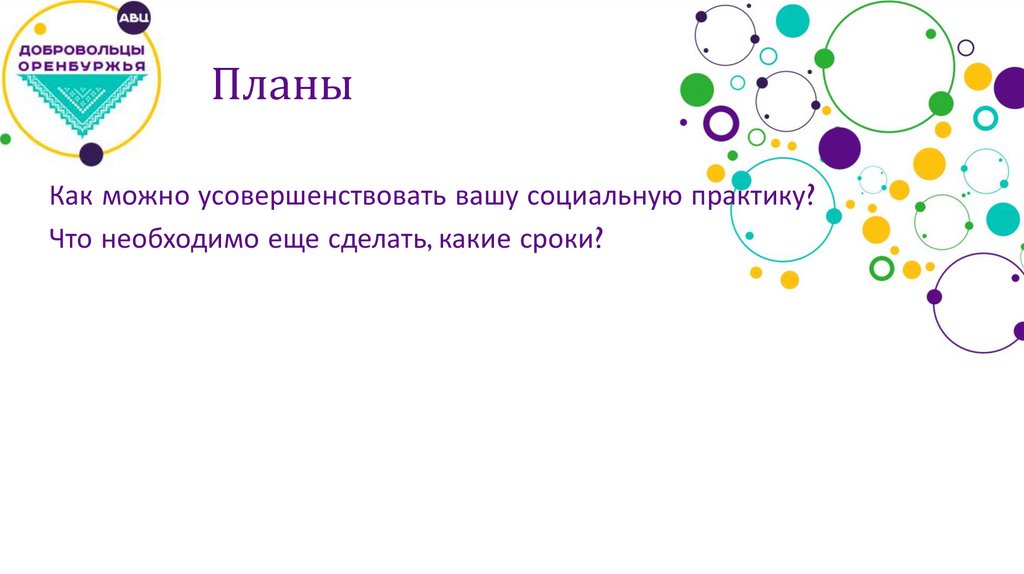 АВЦ
ДОБРОВОЛЬЦЫ ОРЕНБУРЖЬЯ

Планы

Как можно усовершенствовать вашу социальную практику?

Что необходимо еще сделать, какие сроки?